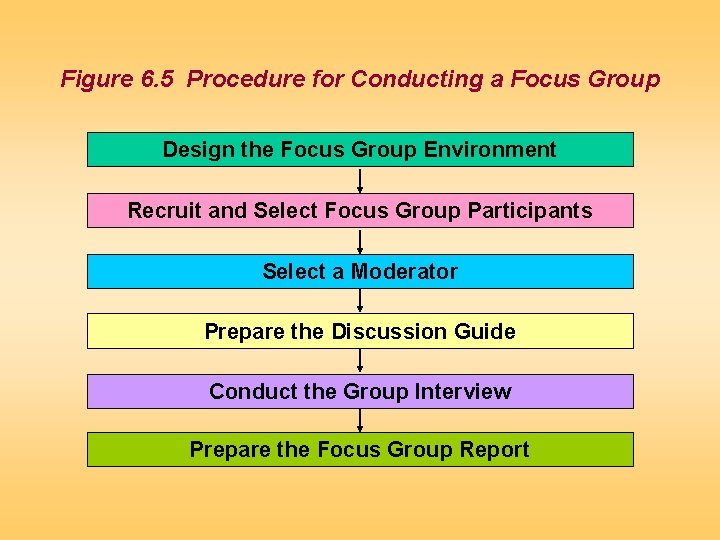 Figure 6.5 Procedure for Conducting a Focus Group

Design the Focus Group Environment

Recruit and Select Focus Group Participants

Select a Moderator

Prepare the Discussion Guide

Conduct the Group Interview

Prepare the Focus Group Report